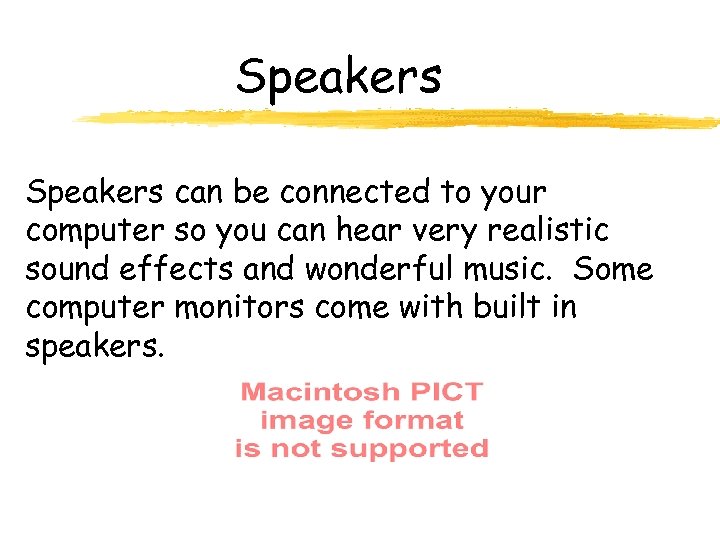 Speakers

Speakers can be connected to your computer so you can hear very realistic sound effects and wonderful music. Some computer monitors come with built in speakers.

Macintosh PICT image format is not supported